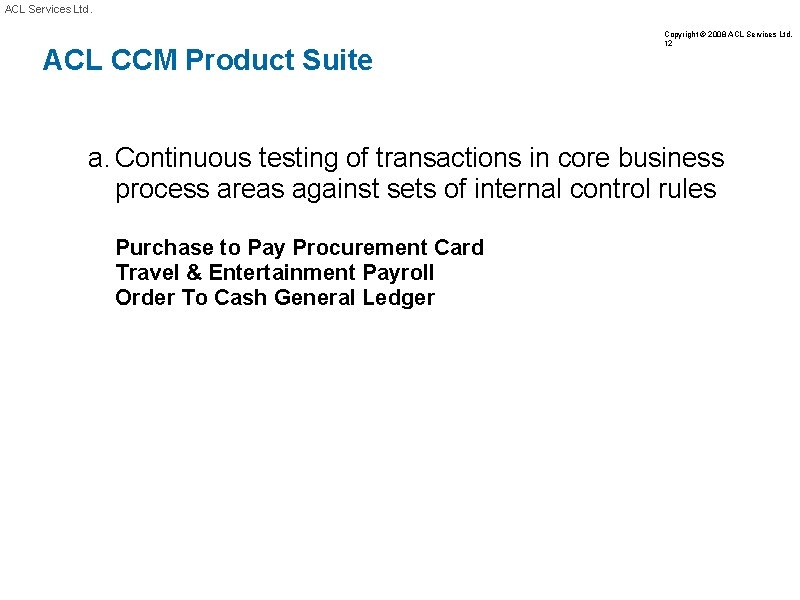 ACL Services Ltd.

Copyright © 2008 ACL Services Ltd.
12

ACL CCM Product Suite

a. Continuous testing of transactions in core business process areas against sets of internal control rules

Purchase to Pay Procurement Card
Travel & Entertainment Payroll
Order To Cash General Ledger